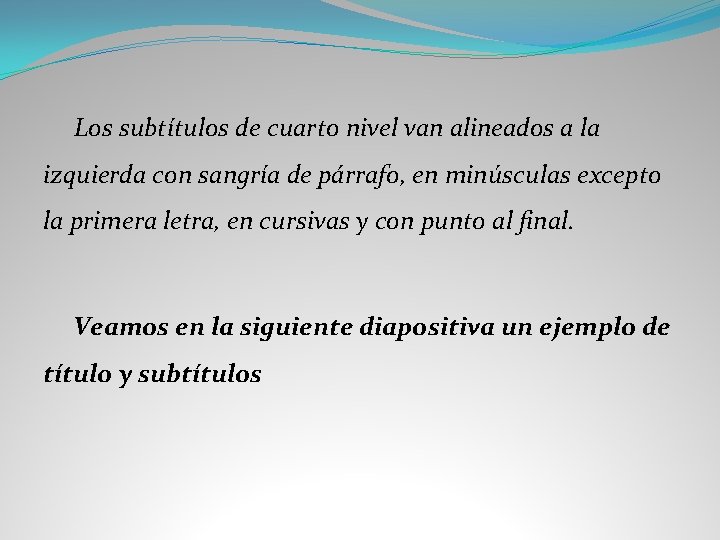 Los subtítulos de cuarto nivel van alineados a la izquierda con sangría de párrafo, en minúsculas excepto la primera letra, en cursivas y con punto al final.

Veamos en la siguiente diapositiva un ejemplo de título y subtítulos